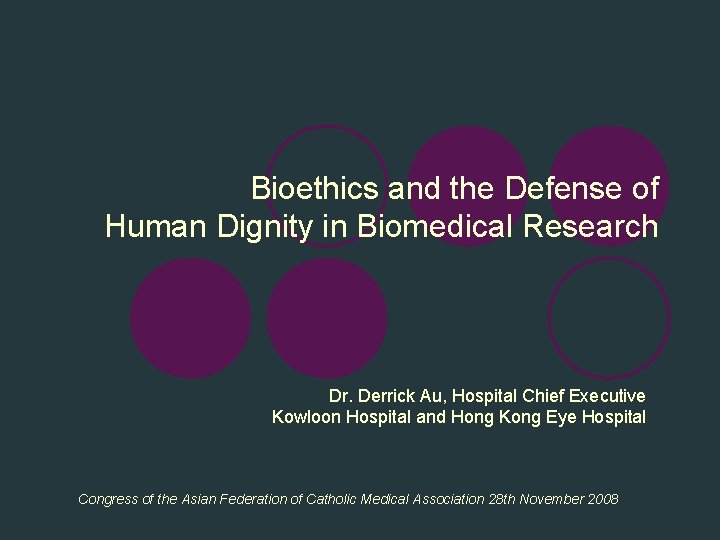 Bioethics and the Defense of Human Dignity in Biomedical Research

Dr. Derrick Au, Hospital Chief Executive
Kowloon Hospital and Hong Kong Eye Hospital

Congress of the Asian Federation of Catholic Medical Association 28th November 2008